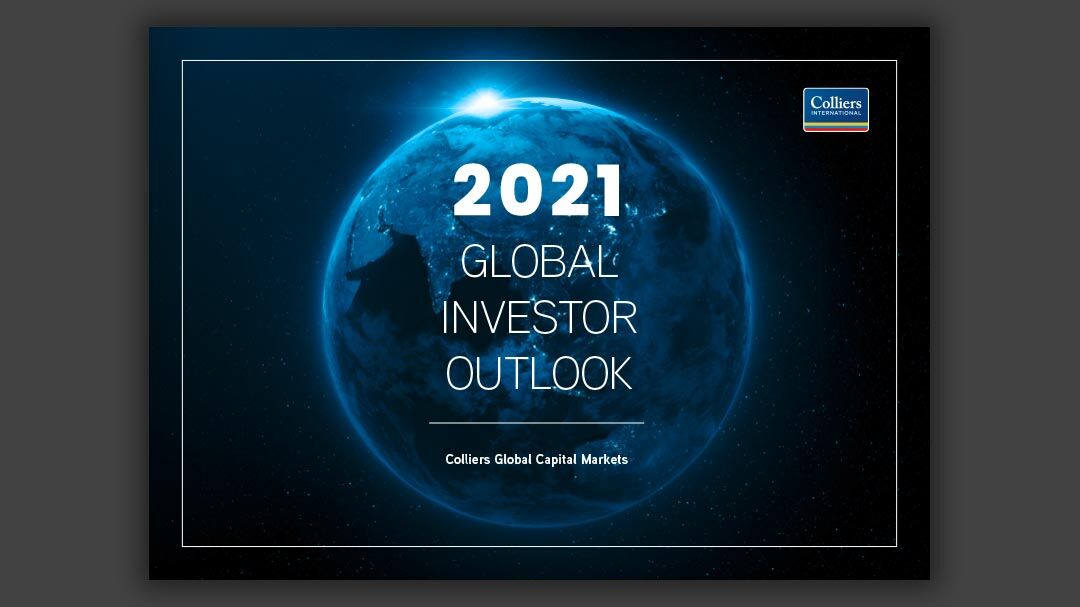 Colliers
INTERNATIONAL

2021
GLOBAL
INVESTOR
OUTLOOK

Colliers Global Capital Markets